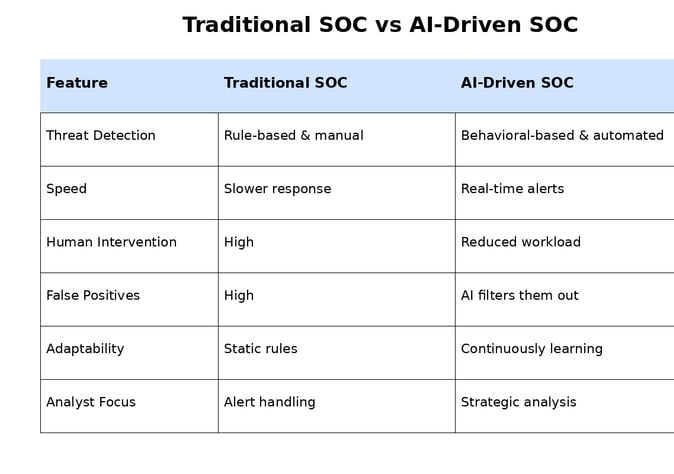 Traditional SOC vs AI-Driven SOC

| Feature | Traditional SOC | AI-Driven SOC |
|---|---|---|
| Threat Detection | Rule-based & manual | Behavioral-based & automated |
| Speed | Slower response | Real-time alerts |
| Human Intervention | High | Reduced workload |
| False Positives | High | AI filters them out |
| Adaptability | Static rules | Continuously learning |
| Analyst Focus | Alert handling | Strategic analysis |